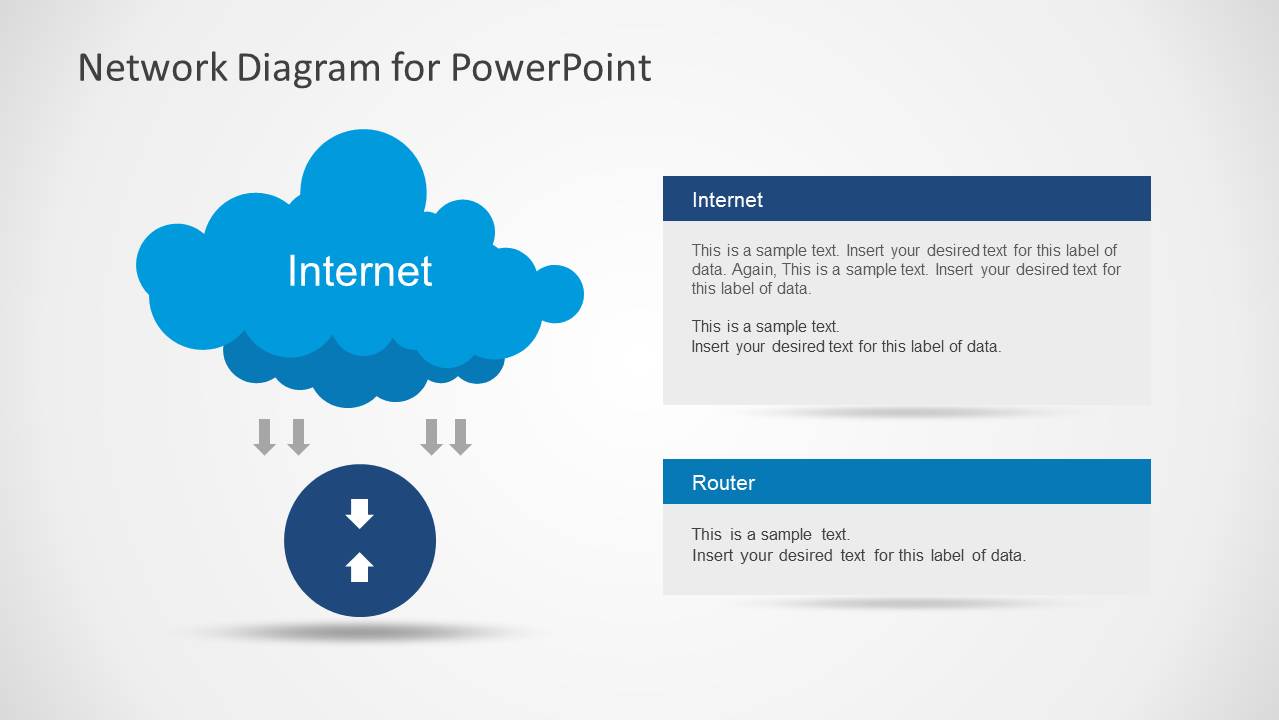 Network Diagram for PowerPoint

Internet

Internet

This is a sample text. Insert your desired text for this label of data. Again, This is a sample text. Insert your desired text for this label of data.

This is a sample text.
Insert your desired text for this label of data.

Router

This is a sample text.
Insert your desired text for this label of data.